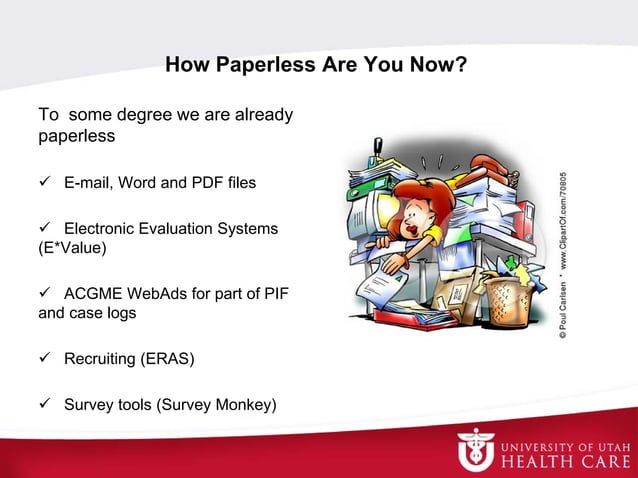 How Paperless Are You Now?

To some degree we are already paperless

✓ E-mail, Word and PDF files

✓ Electronic Evaluation Systems (E*Value)

✓ ACGME WebAds for part of PIF and case logs

✓ Recruiting (ERAS)

✓ Survey tools (Survey Monkey)

© Poul Carlsen * www.ClipartOf.com/70805

UNIVERSITY OF UTAH
HEALTH CARE